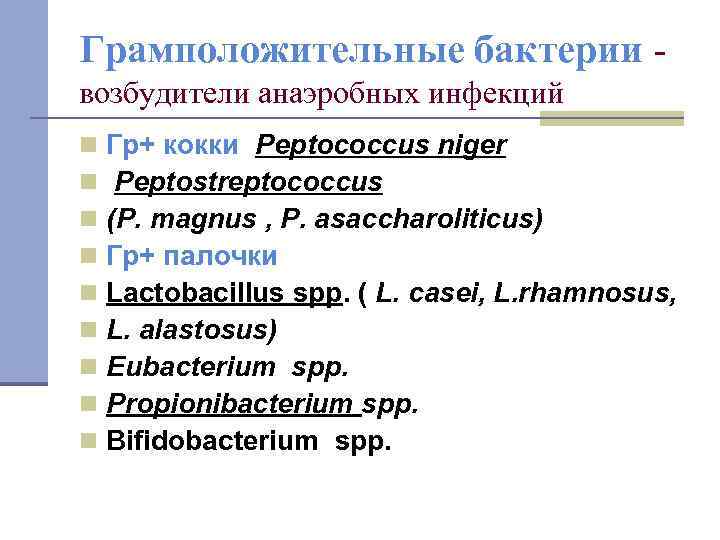 Грамположительные бактерии - возбудители анаэробных инфекций

Гр+ кокки Peptococcus niger
Peptostreptococcus
(P. magnus , P. asaccharoliticus)
Гр+ палочки
Lactobacillus spp. ( L. casei, L.rhamnosus,
L. alastosus)
Eubacterium spp.
Propionibacterium spp.
Bifidobacterium spp.